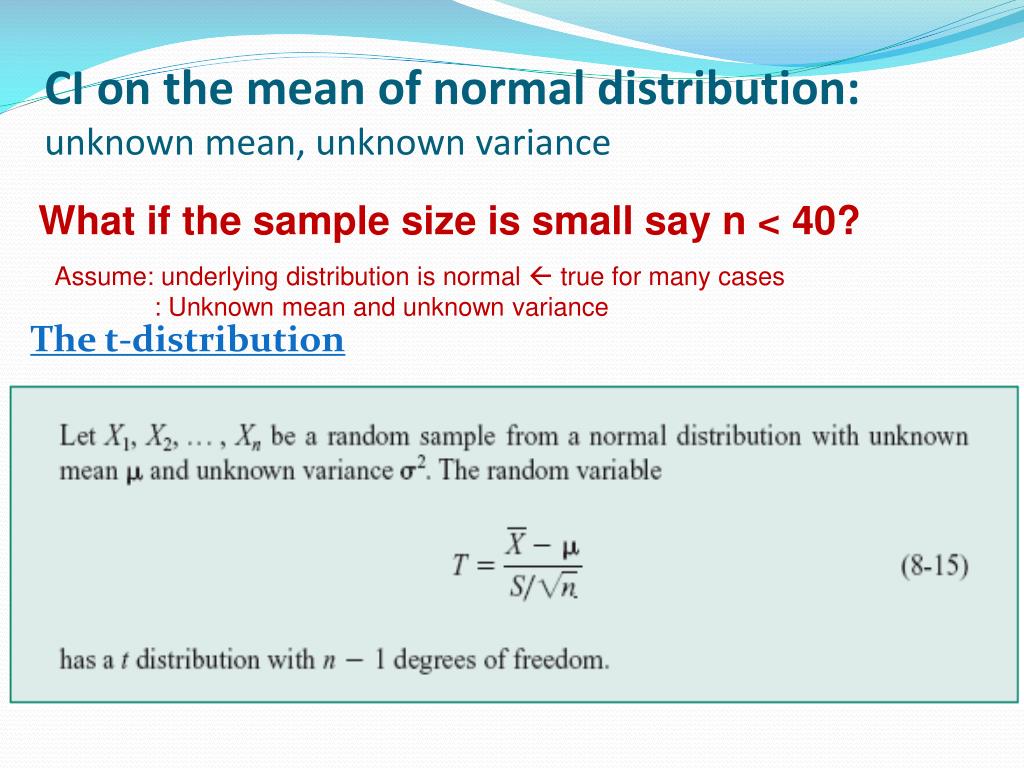 CI on the mean of normal distribution:
unknown mean, unknown variance

What if the sample size is small say n < 40?

Assume: underlying distribution is normal ← true for many cases
: Unknown mean and unknown variance

The t-distribution

Let $X_1, X_2, \ldots, X_n$ be a random sample from a normal distribution with unknown mean $\mu$ and unknown variance $\sigma^2$. The random variable

$T = \frac{\overline{X} - \mu}{S/\sqrt{n}}$ (8-15)

has a $t$ distribution with $n - 1$ degrees of freedom.